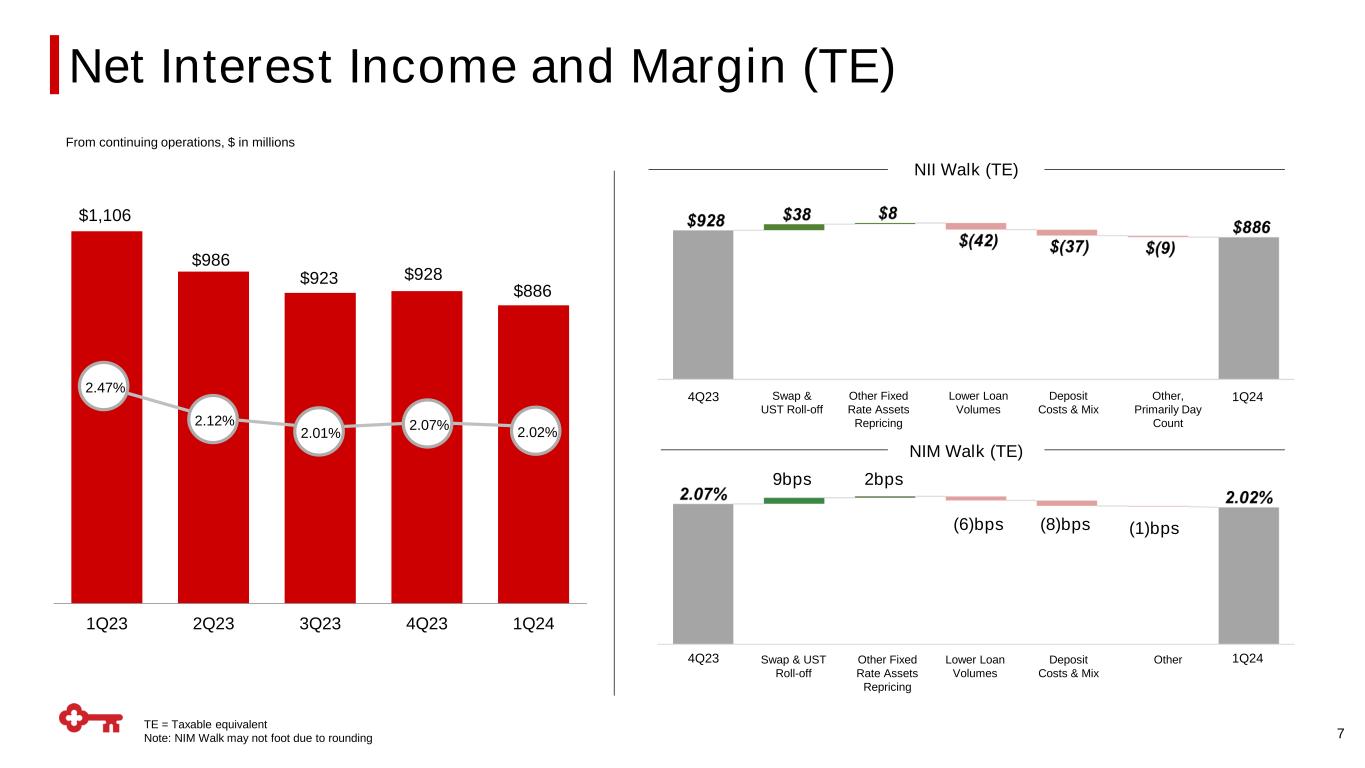 Net Interest Income and Margin (TE)

From continuing operations, $ in millions

$1,106
$986
$923
$928
$886

2.47%
2.12%
2.01%
2.07%
2.02%

1Q23
2Q23
3Q23
4Q23
1Q24

NII Walk (TE)

$928
$38
$8
$(42)
$(37)
$(9)
$886

4Q23
Swap & UST Roll-off
Other Fixed Rate Assets Repricing
Lower Loan Volumes
Deposit Costs & Mix
Other, Primarily Day Count
1Q24

NIM Walk (TE)

2.07%
9bps
2bps
(6)bps
(8)bps
(1)bps
2.02%

4Q23
Swap & UST Roll-off
Other Fixed Rate Assets Repricing
Lower Loan Volumes
Deposit Costs & Mix
Other
1Q24

TE = Taxable equivalent
Note: NIM Walk may not foot due to rounding

7